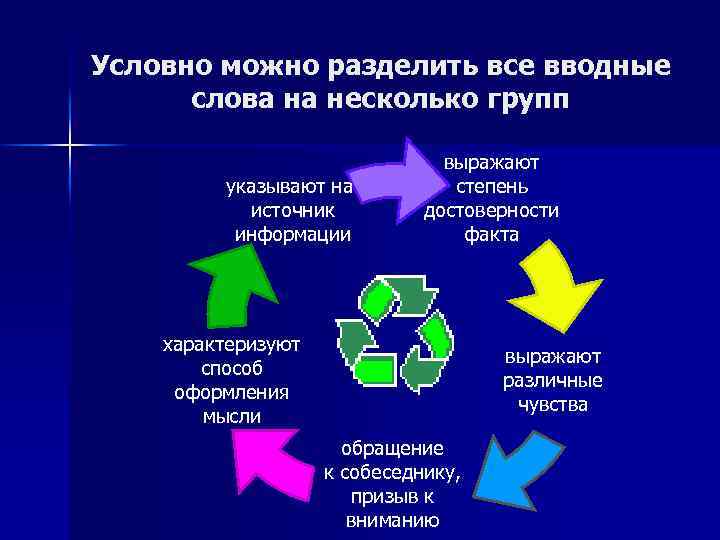 Условно можно разделить все вводные слова на несколько групп

выражают степень достоверности факта

выражают различные чувства

обращение к собеседнику, призыв к вниманию

характеризуют способ оформления мысли

указывают на источник информации